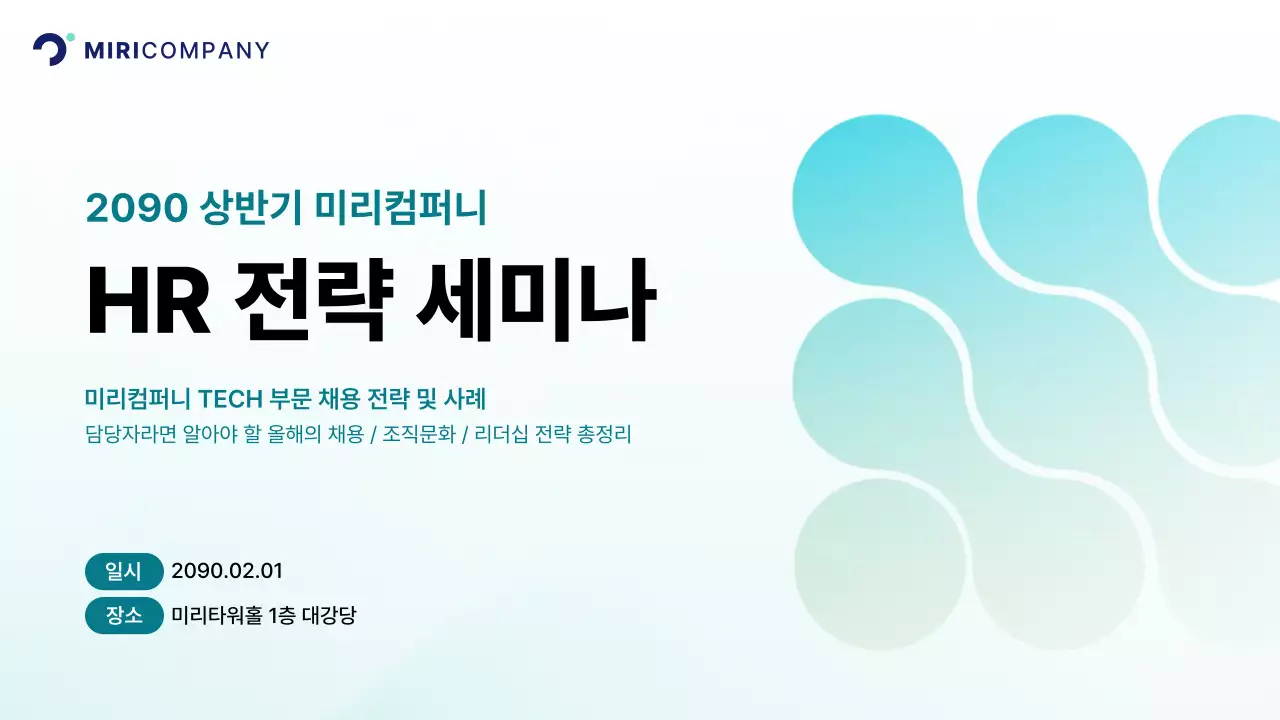 MIRICOMPANY

2090 상반기 미리컴퍼니

HR 전략 세미나

미리컴퍼니 TECH 부문 채용 전략 및 사례
담당자라면 알아야 할 올해의 채용 / 조직문화 / 리더십 전략 총정리

일시 2090.02.01
장소 미리타워홀 1층 대강당